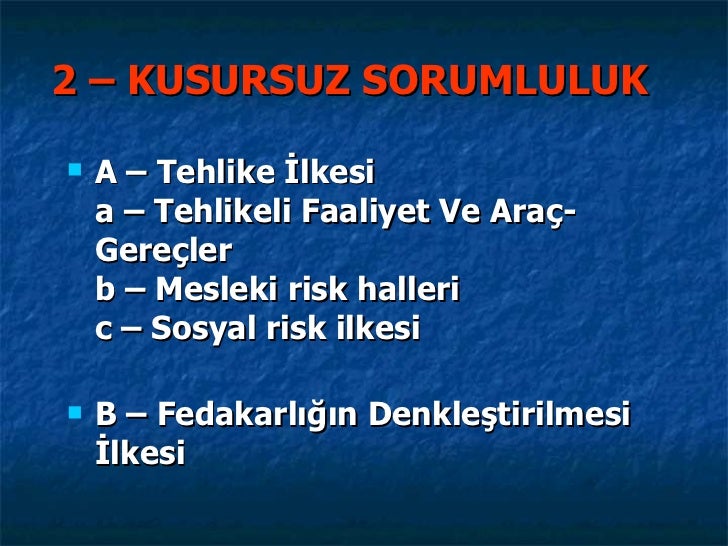 2 – KUSURSUZ SORUMLULUK

A – Tehlike İlkesi
a – Tehlikeli Faaliyet Ve Araç-Gereçler
b – Mesleki risk halleri
c – Sosyal risk ilkesi

B – Fedakarlığın Denkleştirilmesi İlkesi